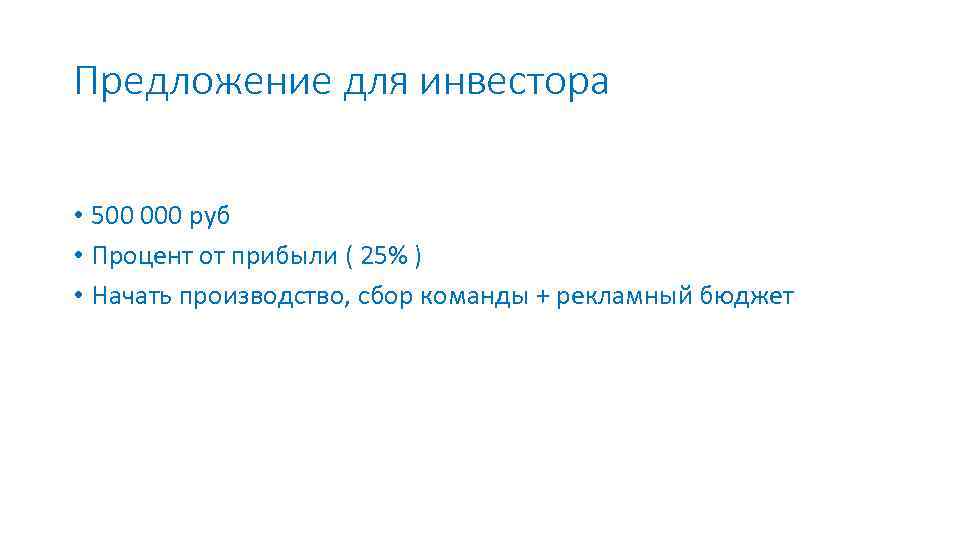 Предложение для инвестора

• 500 000 руб
• Процент от прибыли ( 25% )
• Начать производство, сбор команды + рекламный бюджет